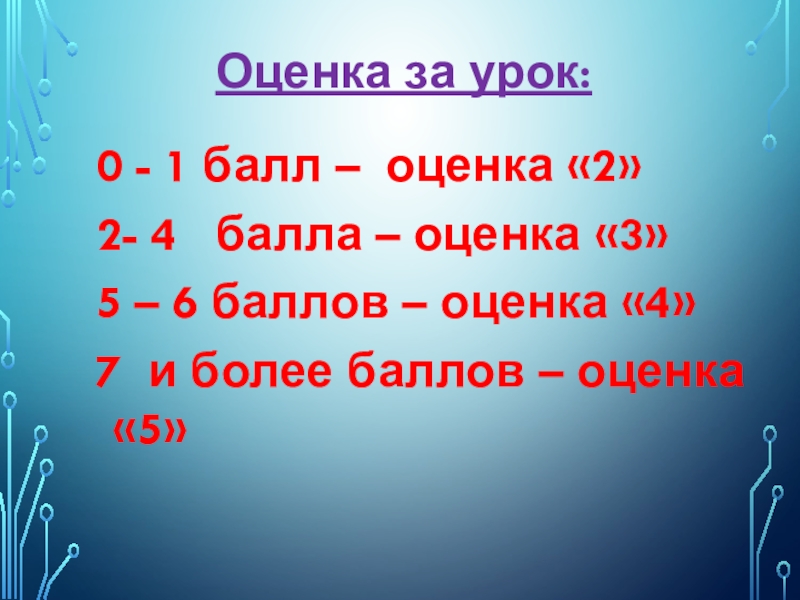 Оценка за урок:

0 - 1 балл – оценка «2»

2- 4 балла – оценка «3»

5 – 6 баллов – оценка «4»

7 и более баллов – оценка «5»